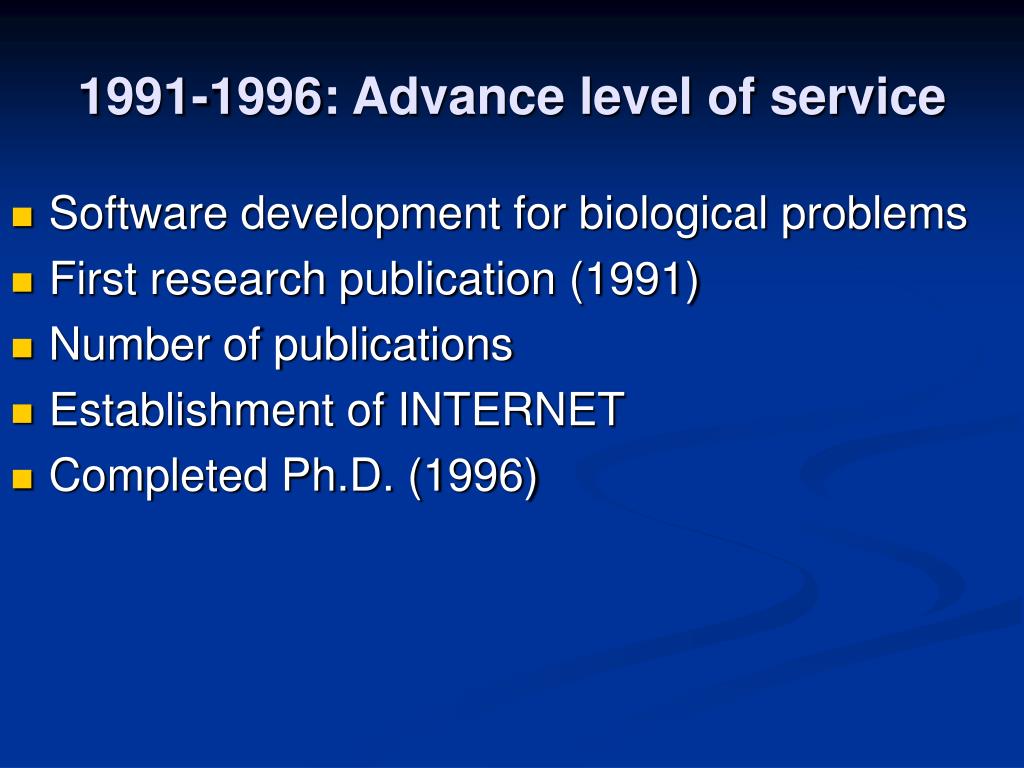 1991-1996: Advance level of service

- Software development for biological problems
- First research publication (1991)
- Number of publications
- Establishment of INTERNET
- Completed Ph.D. (1996)